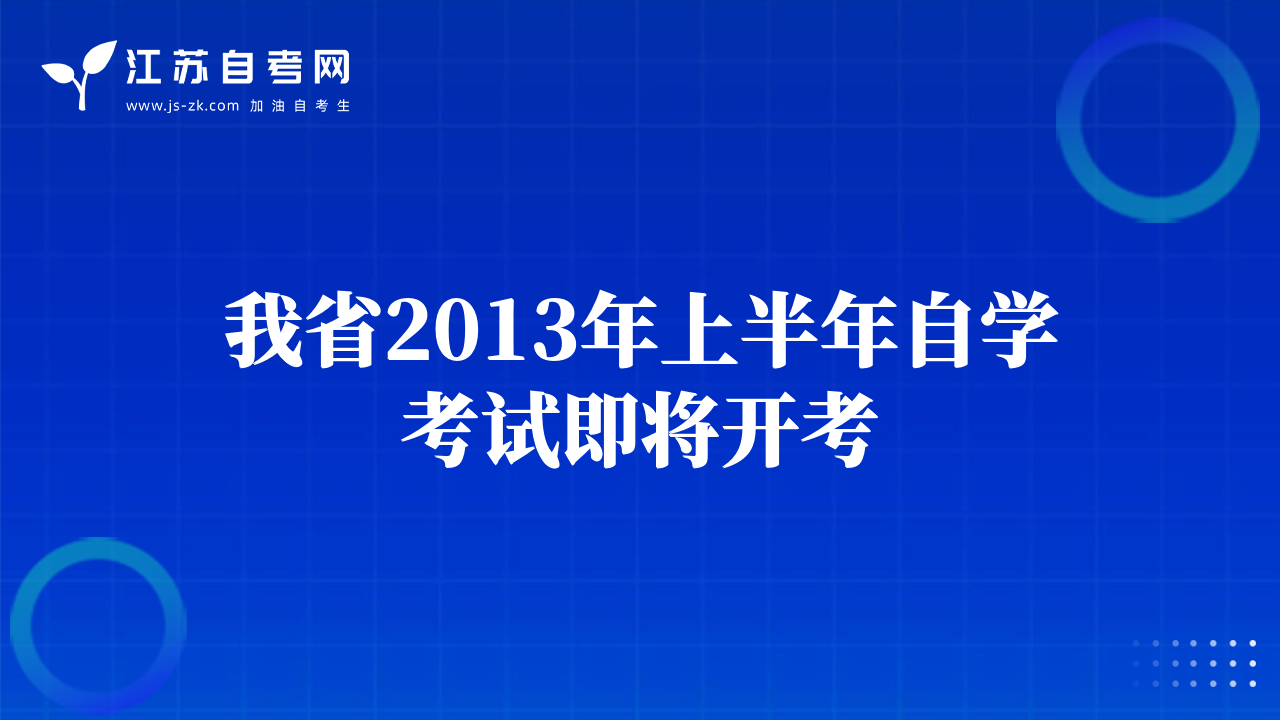 江苏自考网
www.js-zk.com 加油自考生

我省2013年上半年自学考试即将开考